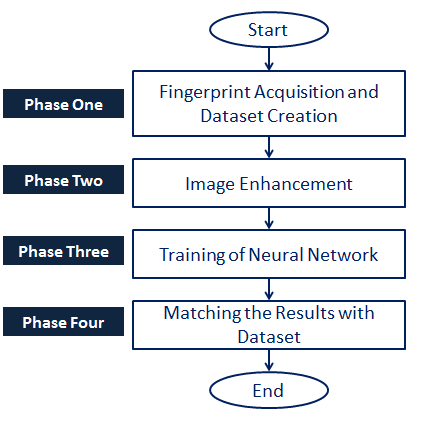 Start

Phase One

Fingerprint Acquisition and Dataset Creation

Phase Two

Image Enhancement

Phase Three

Training of Neural Network

Phase Four

Matching the Results with Dataset

End